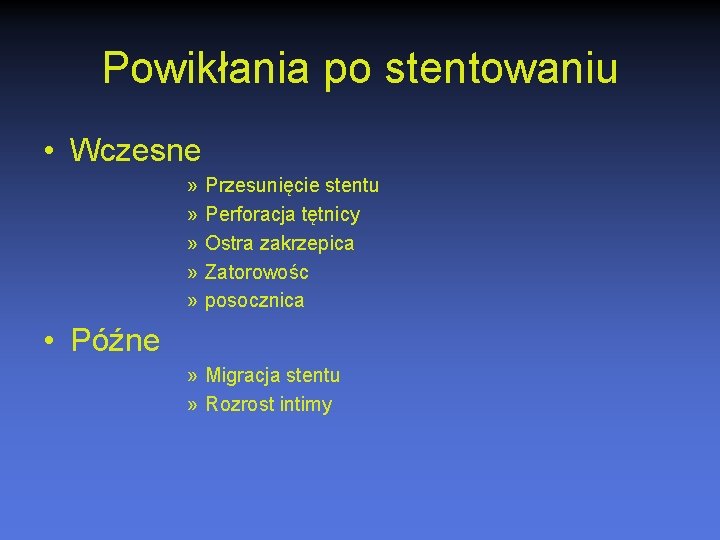 Powikłania po stentowaniu

• Wczesne

» Przesunięcie stentu
» Perforacja tętnicy
» Ostra zakrzepica
» Zatorowośc
» posocznica

• Późne

» Migracja stentu
» Rozrost intimy